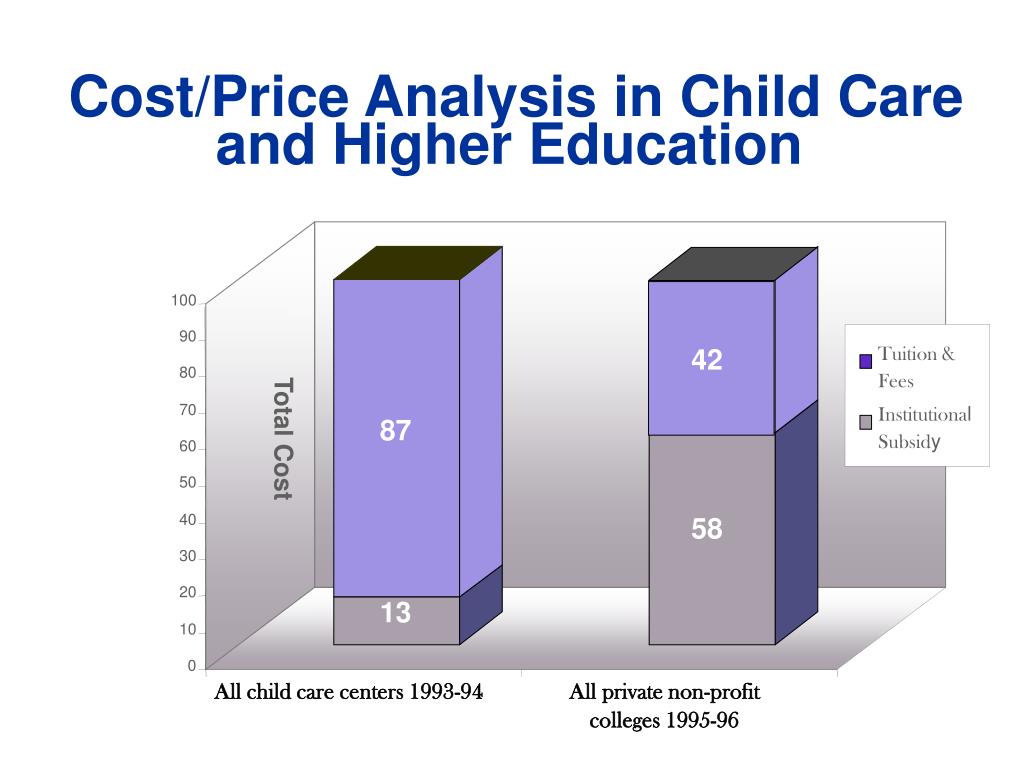 Cost/Price Analysis in Child Care and Higher Education

100
90
80
70
60
50
40
30
20
10
0

Total Cost

87
13
42
58

Tuition & Fees
Institutional Subsidy

All child care centers 1993-94
All private non-profit colleges 1995-96